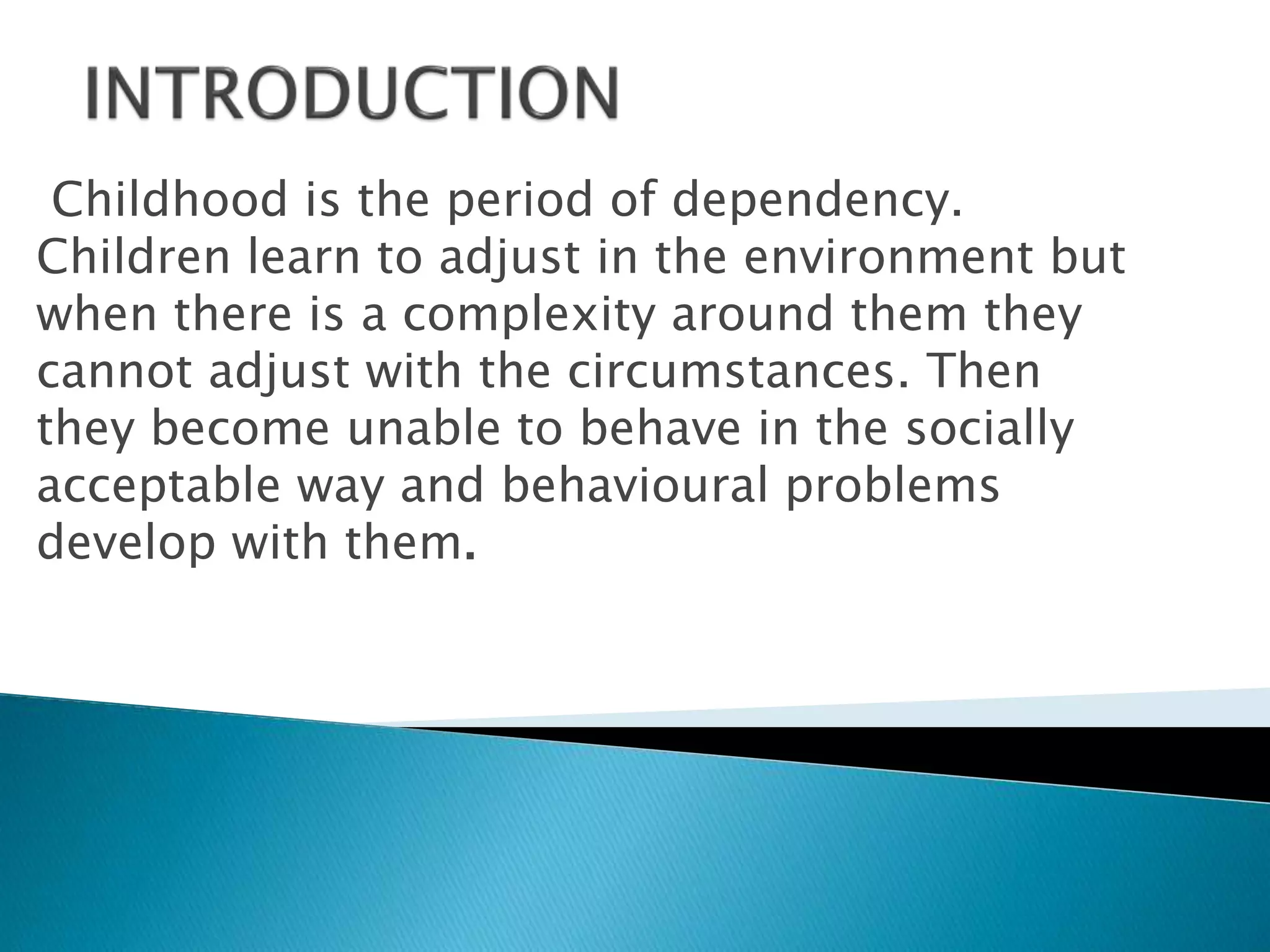 INTRODUCTION

Childhood is the period of dependency. Children learn to adjust in the environment but when there is a complexity around them they cannot adjust with the circumstances. Then they become unable to behave in the socially acceptable way and behavioural problems develop with them.